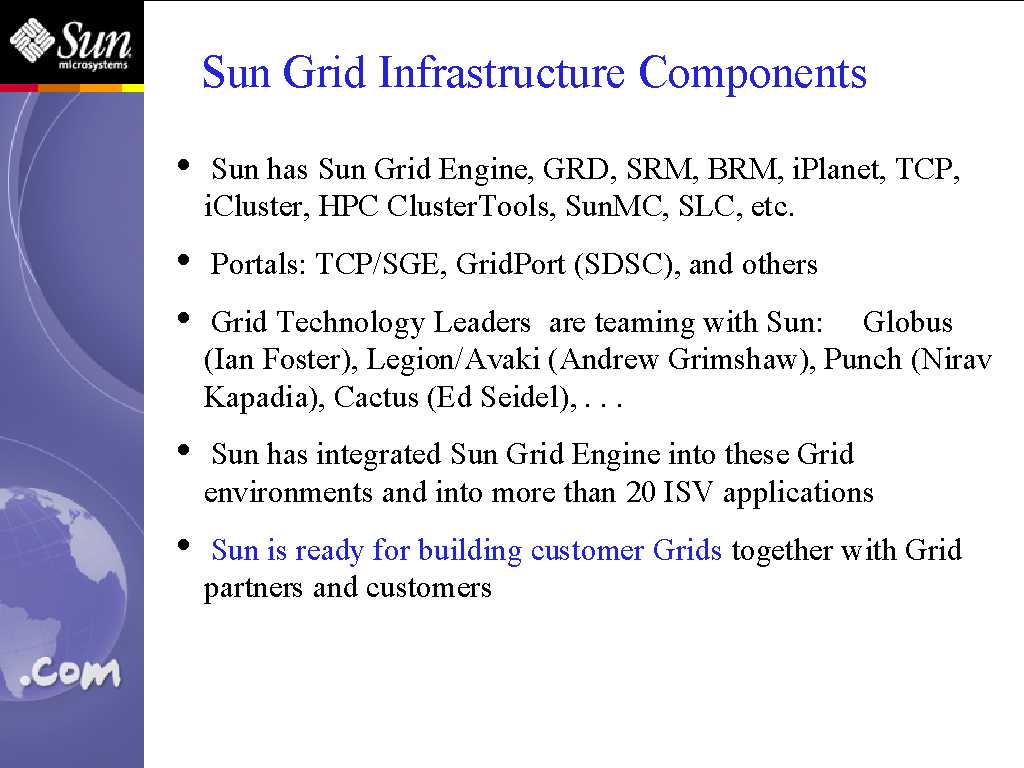 Sun microsystems

Sun Grid Infrastructure Components

• Sun has Sun Grid Engine, GRD, SRM, BRM, iPlanet, TCP, iCluster, HPC ClusterTools, SunMC, SLC, etc.

• Portals: TCP/SGE, GridPort (SDSC), and others

• Grid Technology Leaders are teaming with Sun: Globus (Ian Foster), Legion/Avaki (Andrew Grimshaw), Punch (Nirav Kapadia), Cactus (Ed Seidel), . . .

• Sun has integrated Sun Grid Engine into these Grid environments and into more than 20 ISV applications

• Sun is ready for building customer Grids together with Grid partners and customers

.com